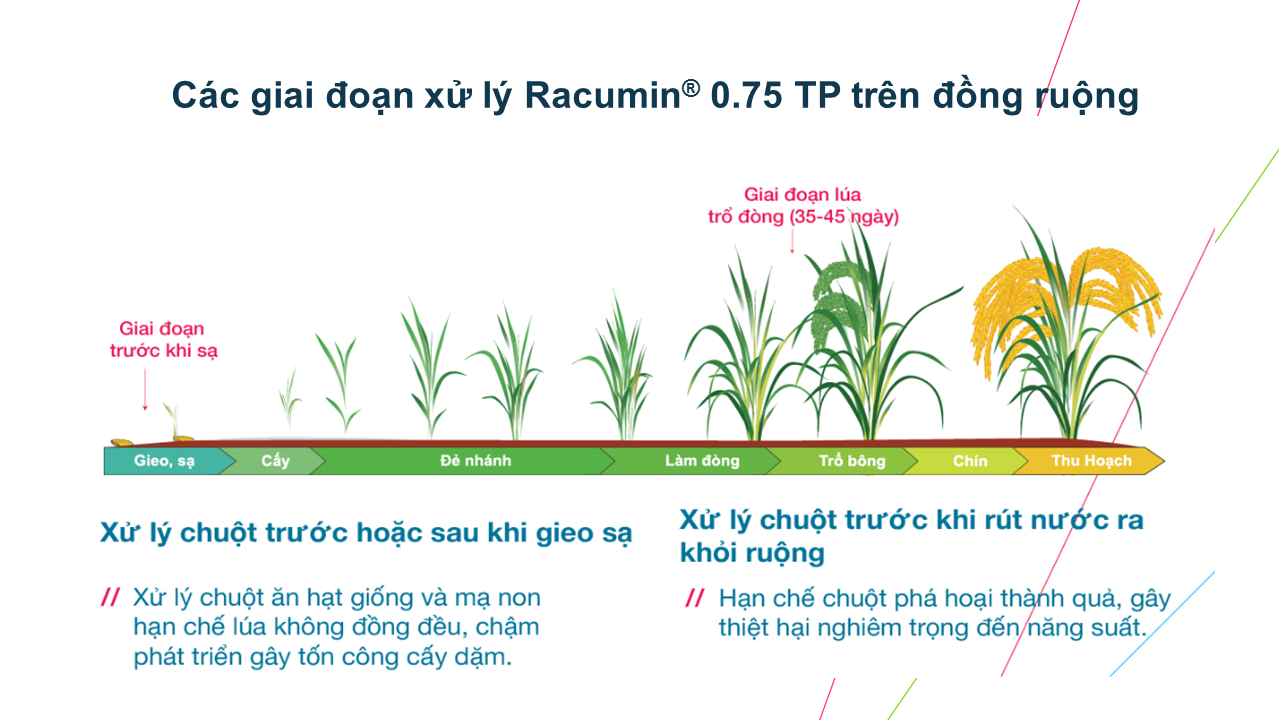 Các giai đoạn xử lý Racumin® 0.75 TP trên đồng ruộng

Giai đoạn lúa trổ đòng (35-45 ngày)

Giai đoạn trước khi sạ

Gieo, sạ

Cấy

Đẻ nhánh

Làm đòng

Trổ bông

Chín

Thu Hoạch

Xử lý chuột trước hoặc sau khi gieo sạ

// Xử lý chuột ăn hạt giống và mạ non hạn chế lúa không đồng đều, chậm phát triển gây tốn công cấy dặm.

Xử lý chuột trước khi rút nước ra khỏi ruộng

// Hạn chế chuột phá hoại thành quả, gây thiệt hại nghiêm trọng đến năng suất.